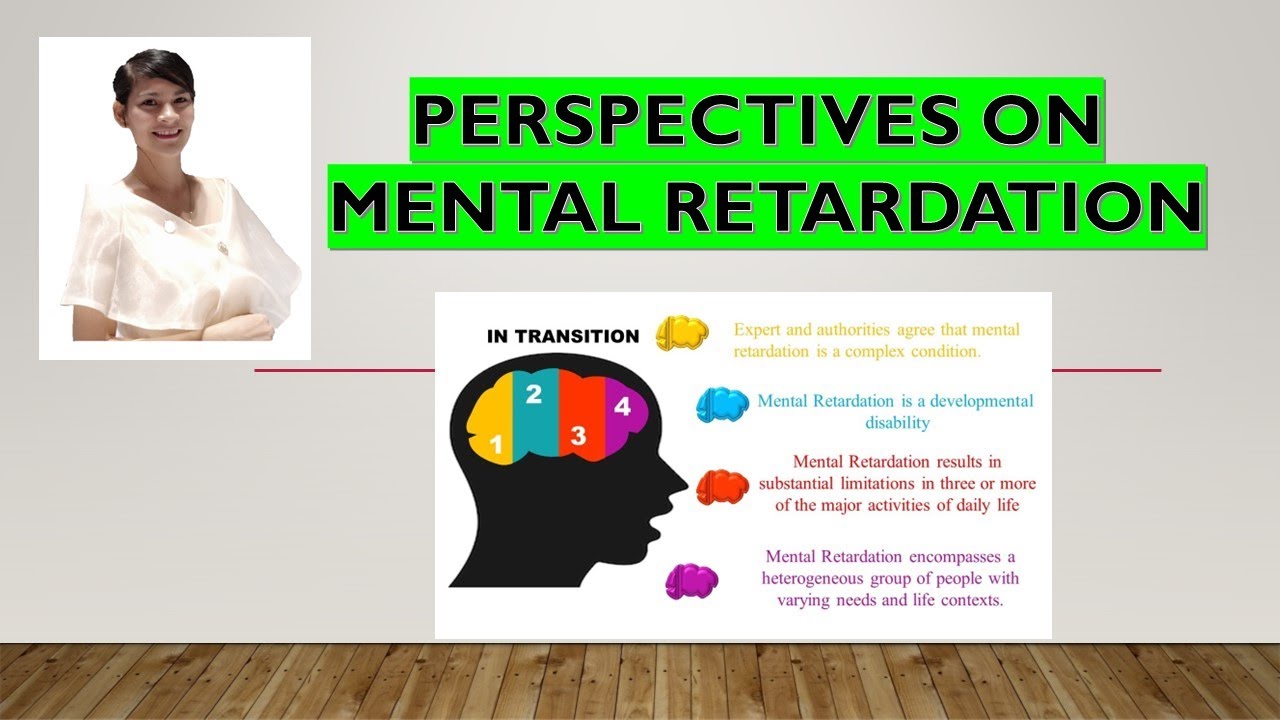 PERSPECTIVES ON MENTAL RETARDATION

IN TRANSITION

1 2 3 4

Expert and authorities agree that mental retardation is a complex condition.

Mental Retardation is a developmental disability

Mental Retardation results in substantial limitations in three or more of the major activities of daily life

Mental Retardation encompasses a heterogeneous group of people with varying needs and life contexts.